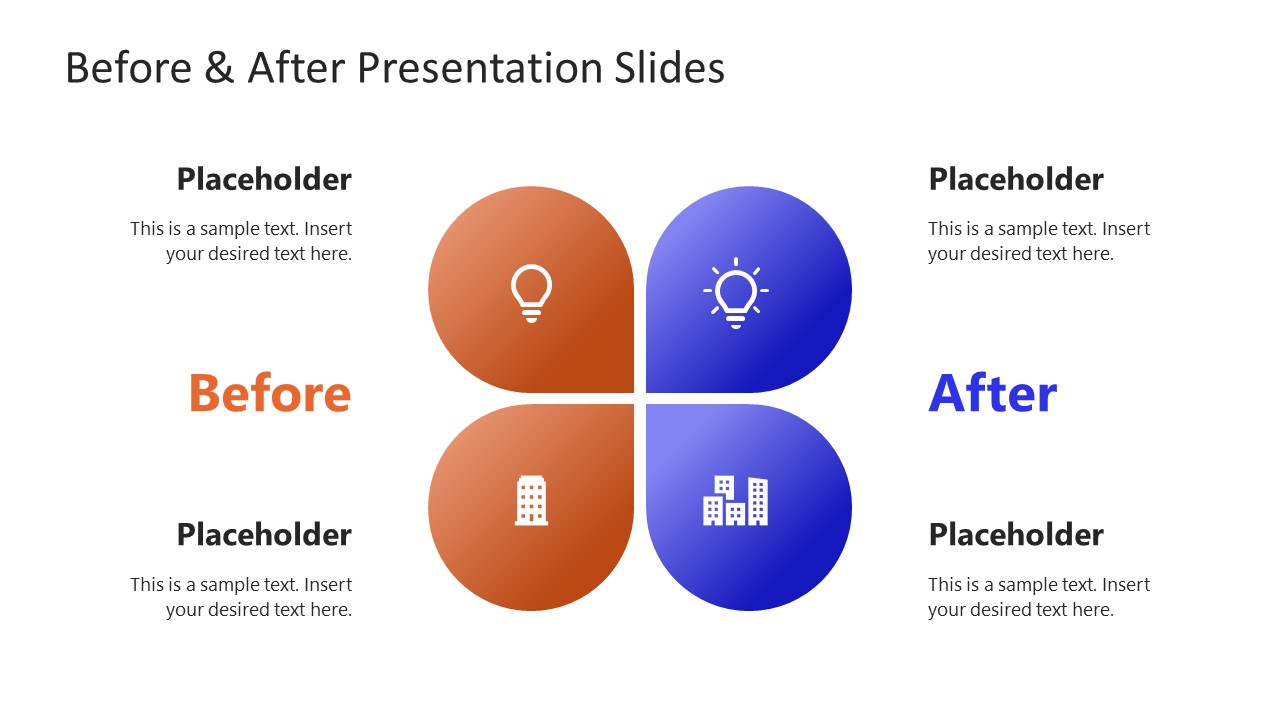 Before & After Presentation Slides

Placeholder

This is a sample text. Insert your desired text here.

Before

Placeholder

This is a sample text. Insert your desired text here.

Placeholder

This is a sample text. Insert your desired text here.

After

Placeholder

This is a sample text. Insert your desired text here.